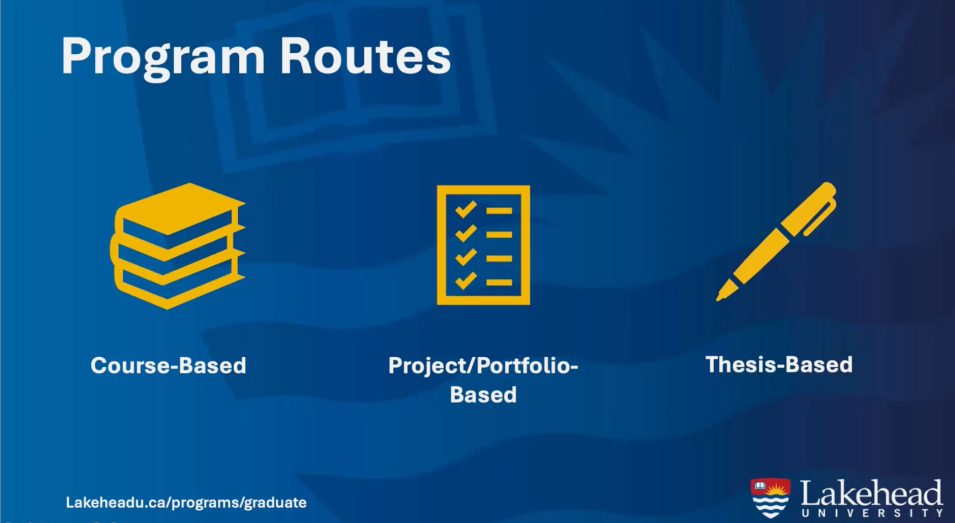 Program Routes

Course-Based

Project/Portfolio-Based

Thesis-Based

Lakeheadu.ca/programs/graduate

Lakehead UNIVERSITY